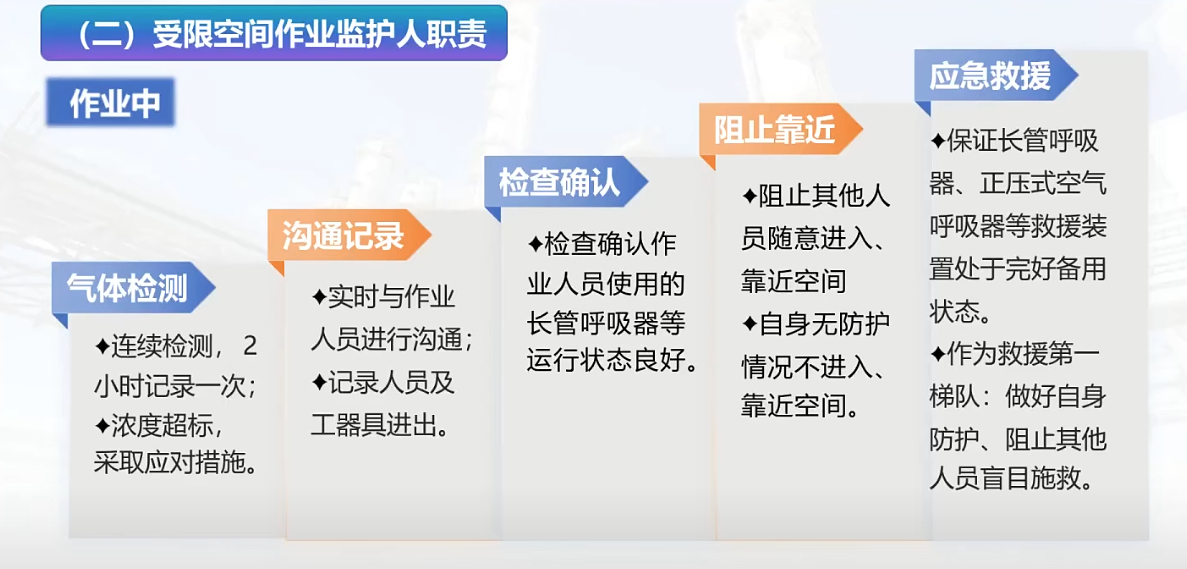 （二）受限空间作业监护人职责

作业中

气体检测

✦连续检测，2小时记录一次；
✦浓度超标，采取应对措施。

沟通记录

✦实时与作业人员进行沟通；
✦记录人员及工器具进出。

检查确认

✦检查确认作业人员使用的长管呼吸器等运行状态良好。

阻止靠近

✦阻止其他人员随意进入、靠近空间
✦自身无防护情况不进入、靠近空间。

应急救援

✦保证长管呼吸器、正压式空气呼吸器等救援装置处于完好备用状态。
✦作为救援第一梯队：做好自身防护、阻止其他人员盲目施救。